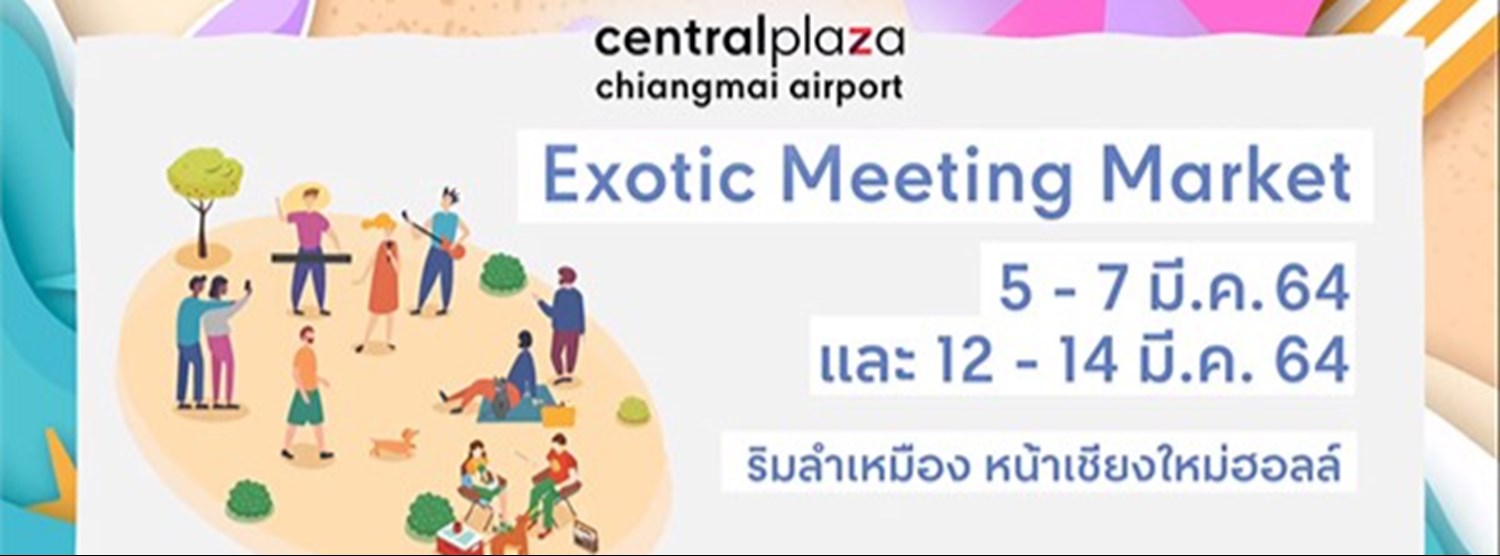 centralplaza
chiangmai airport

Exotic Meeting Market

5 - 7 มี.ค. 64
และ 12 - 14 มี.ค. 64

ริมลำเหมือง หน้าเชียงใหม่ฮอลล์